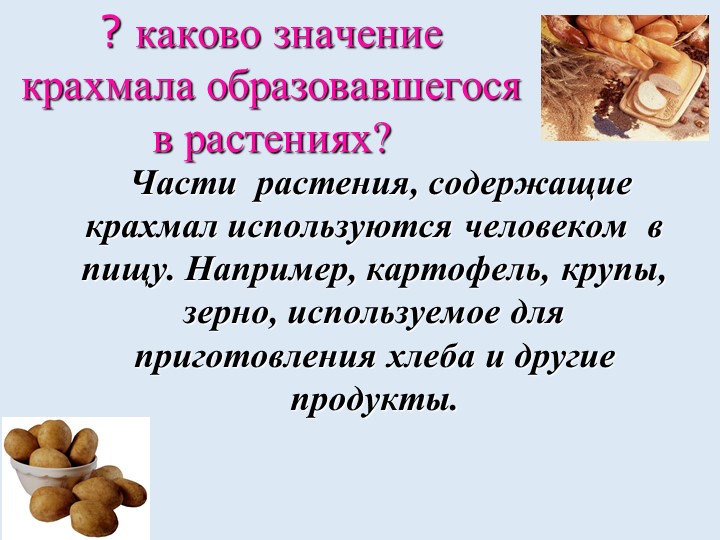 ? каково значение крахмала образовавшегося в растениях?

Части растения, содержащие крахмал используются человеком в пищу. Например, картофель, крупы, зерно, используемое для приготовления хлеба и другие продукты.